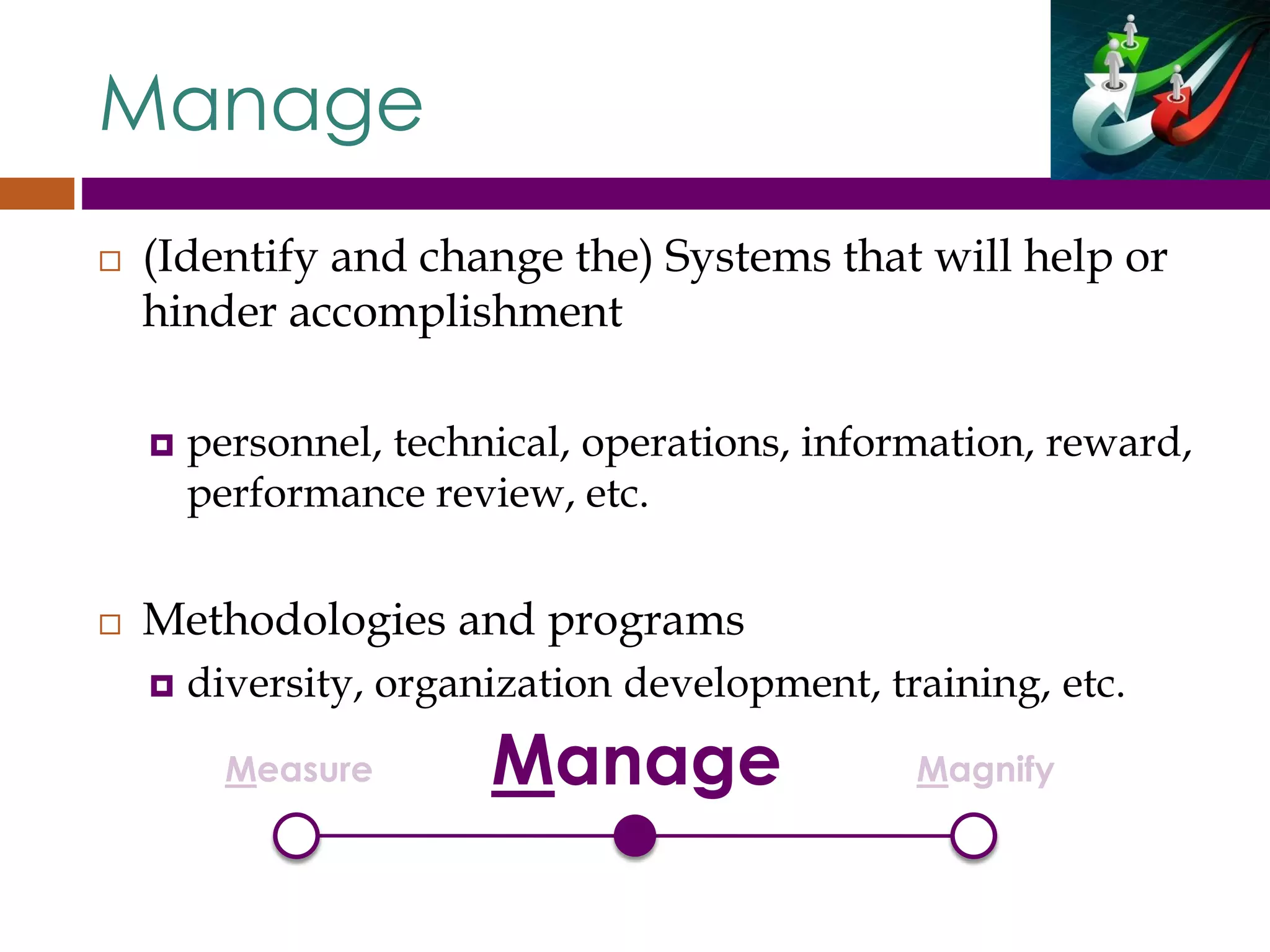 Manage

(Identify and change the) Systems that will help or hinder accomplishment

personnel, technical, operations, information, reward, performance review, etc.

Methodologies and programs

diversity, organization development, training, etc.

Measure Manage Magnify